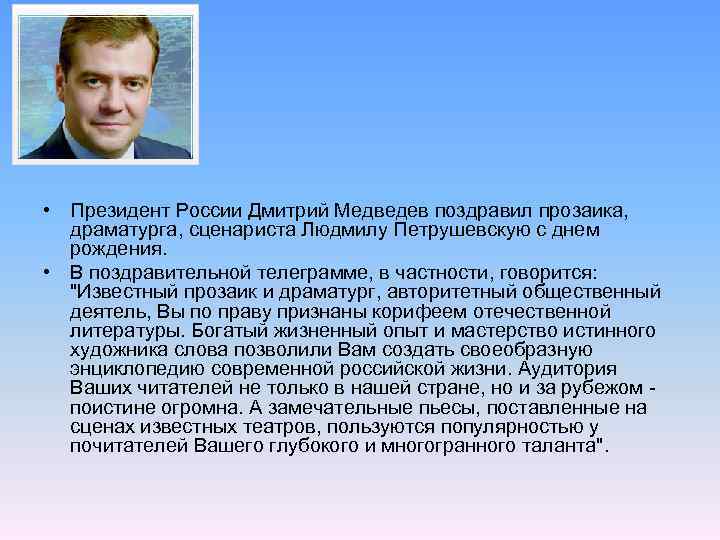 • Президент России Дмитрий Медведев поздравил прозаика, драматурга, сценариста Людмилу Петрушевскую с днем рождения.

• В поздравительной телеграмме, в частности, говорится: "Известный прозаик и драматург, авторитетный общественный деятель, Вы по праву признаны корифеем отечественной литературы. Богатый жизненный опыт и мастерство истинного художника слова позволили Вам создать своеобразную энциклопедию современной российской жизни. Аудитория Ваших читателей не только в нашей стране, но и за рубежом - поистине огромна. А замечательные пьесы, поставленные на сценах известных театров, пользуются популярностью у почитателей Вашего глубокого и многогранного таланта".